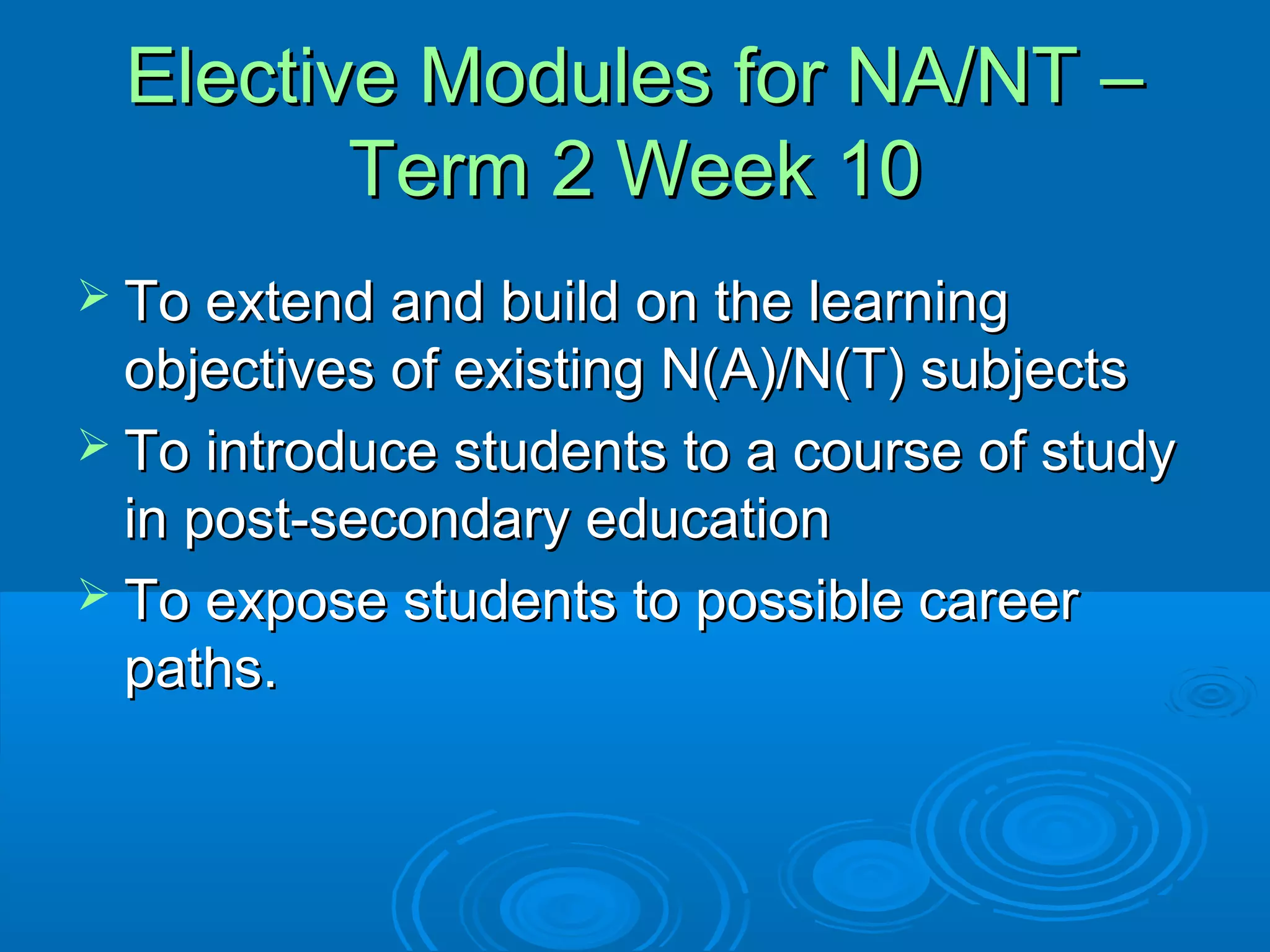 Elective Modules for NA/NT – Term 2 Week 10

➢ To extend and build on the learning objectives of existing N(A)/N(T) subjects

➢ To introduce students to a course of study in post-secondary education

➢ To expose students to possible career paths.